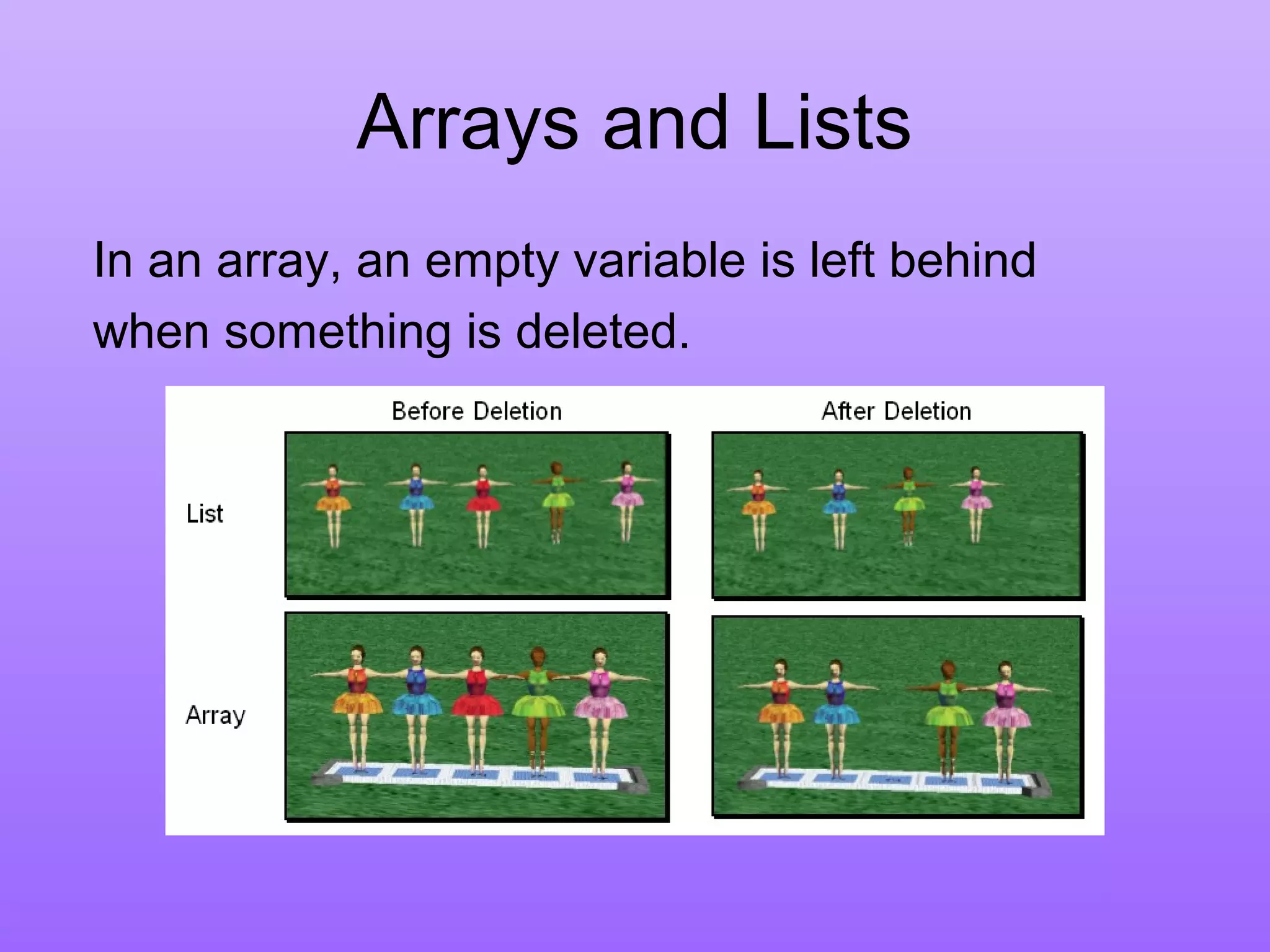 Arrays and Lists

In an array, an empty variable is left behind when something is deleted.

Before Deletion

After Deletion

List

Array